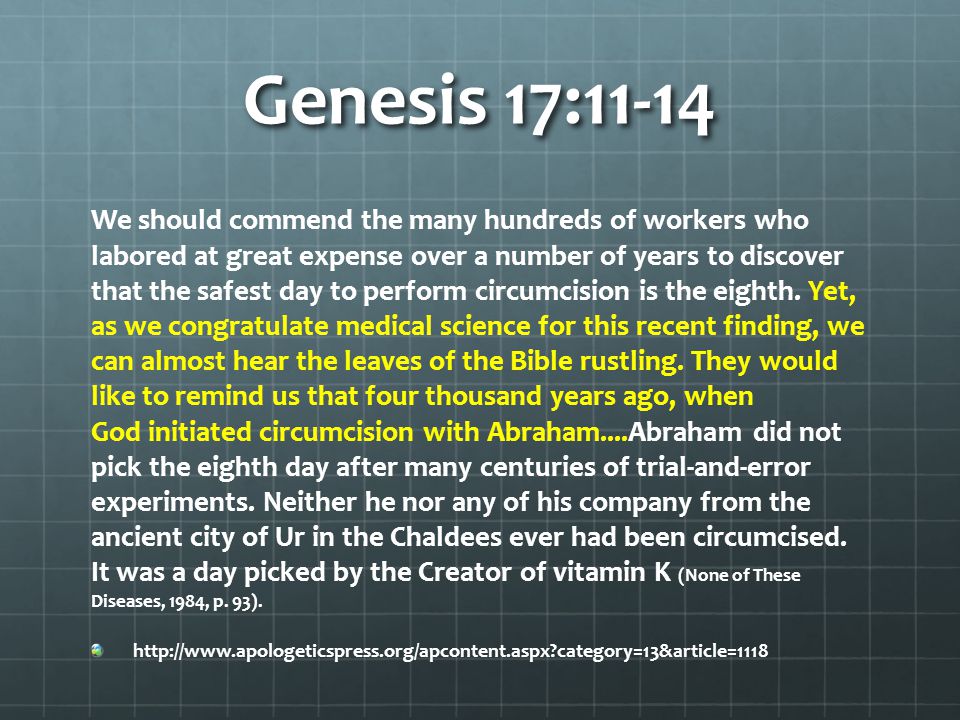 Genesis 17:11-14

We should commend the many hundreds of workers who labored at great expense over a number of years to discover that the safest day to perform circumcision is the eighth. Yet, as we congratulate medical science for this recent finding, we can almost hear the leaves of the Bible rustling. They would like to remind us that four thousand years ago, when God initiated circumcision with Abraham....Abraham did not pick the eighth day after many centuries of trial-and-error experiments. Neither he nor any of his company from the ancient city of Ur in the Chaldees ever had been circumcised. It was a day picked by the Creator of vitamin K (None of These Diseases, 1984, p. 93).

http://www.apologeticspress.org/apcontent.aspx?category=13&article=1118